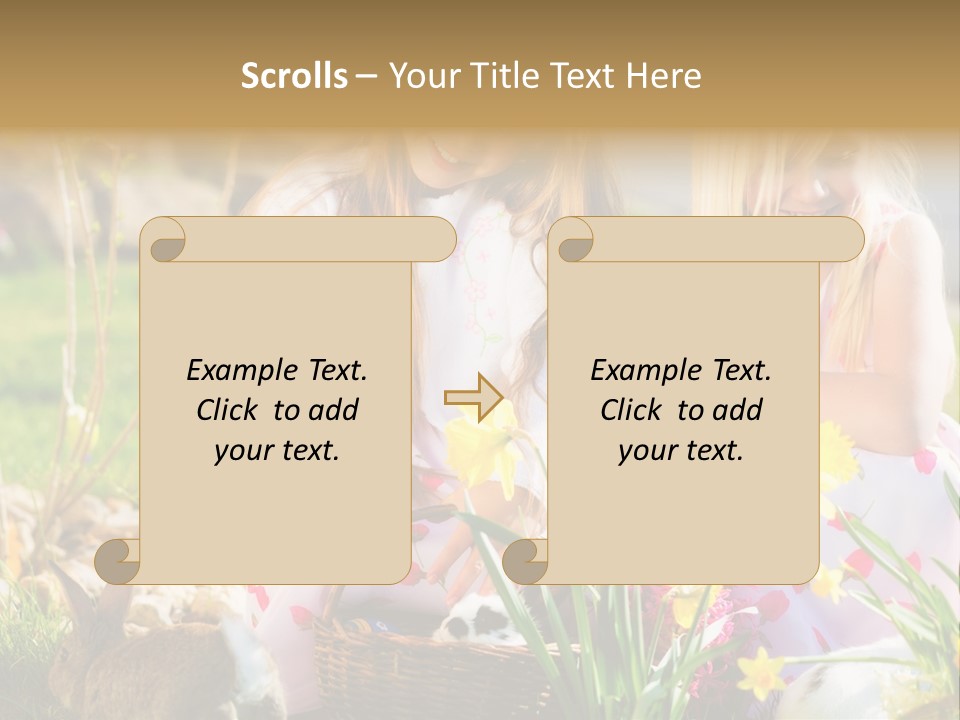 Scrolls – Your Title Text Here

Example Text. Click to add your text.

Example Text. Click to add your text.